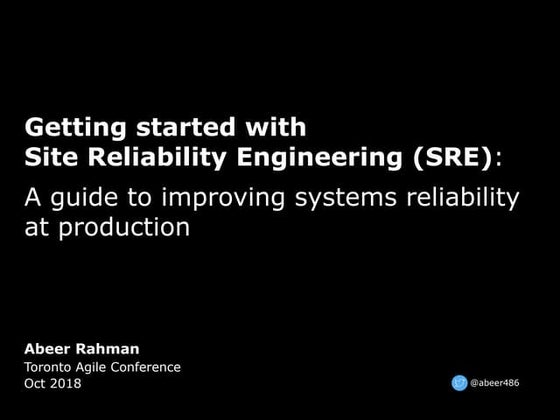 Getting started with
Site Reliability Engineering (SRE):
A guide to improving systems reliability at production

Abeer Rahman
Toronto Agile Conference
Oct 2018

@abeer486